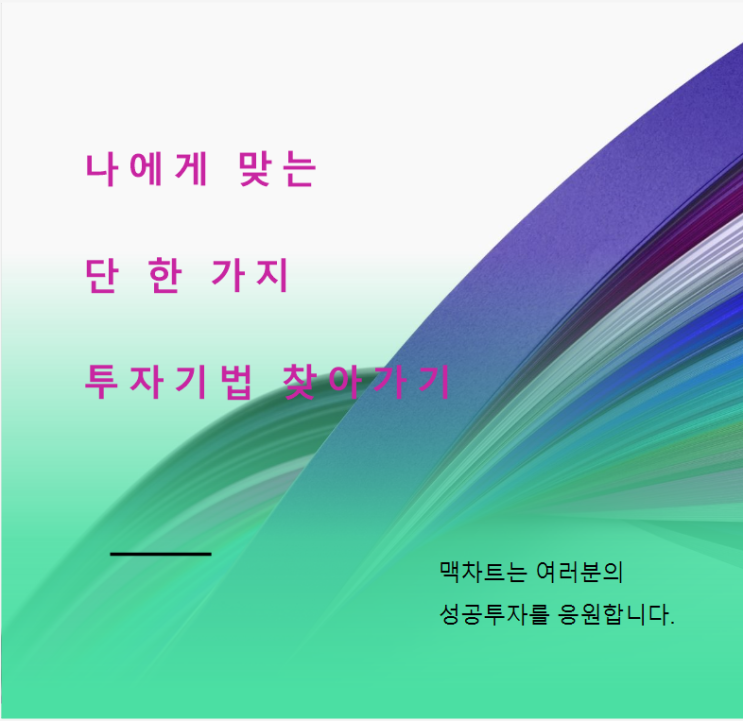 나에게 맞는

단 한 가지

투자기법 찾아가기

맥차트는 여러분의
성공투자를 응원합니다.